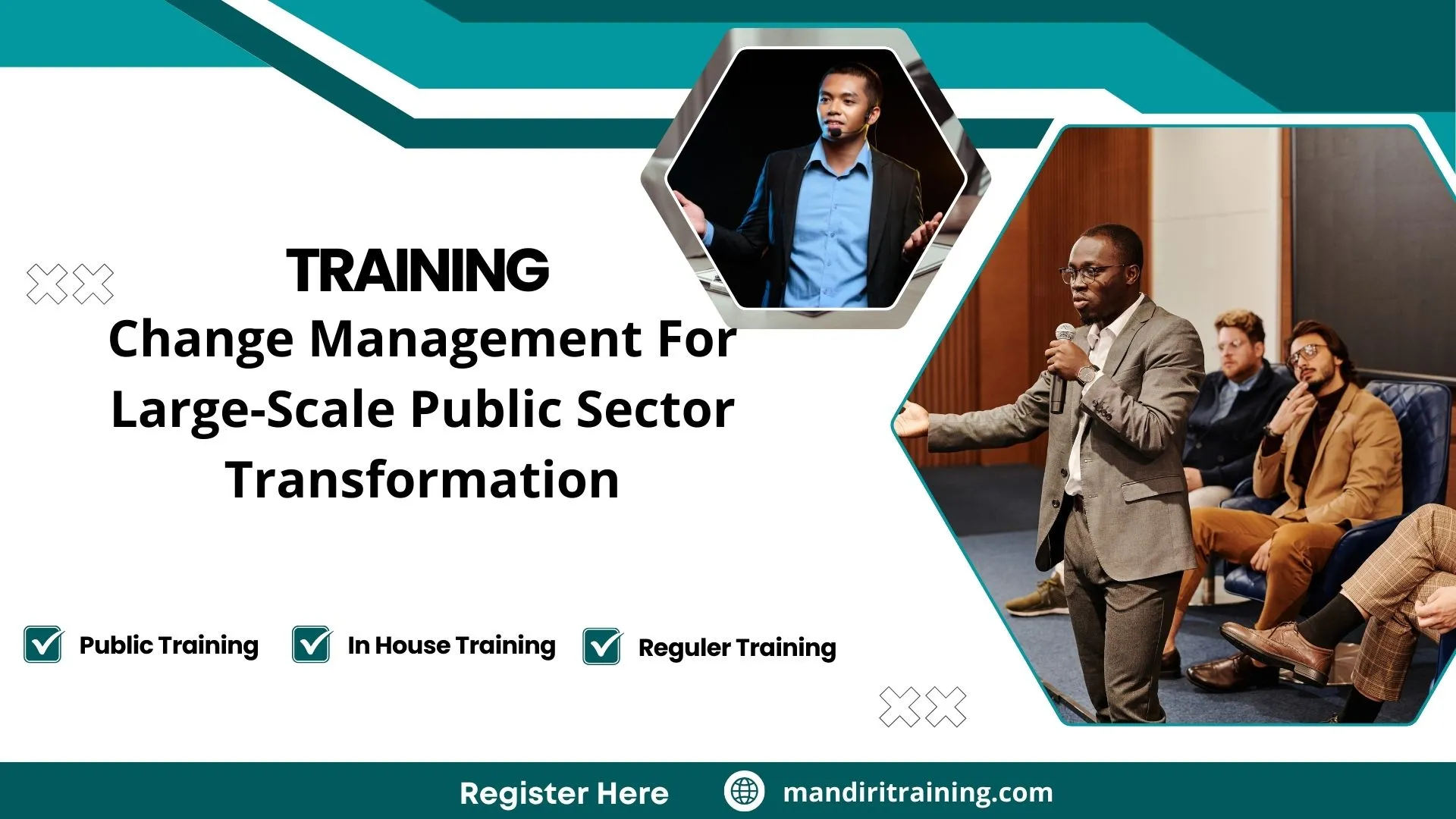 TRAINING
Change Management For Large-Scale Public Sector Transformation

Public Training
In House Training
Reguler Training

Register Here
mandiritraining.com